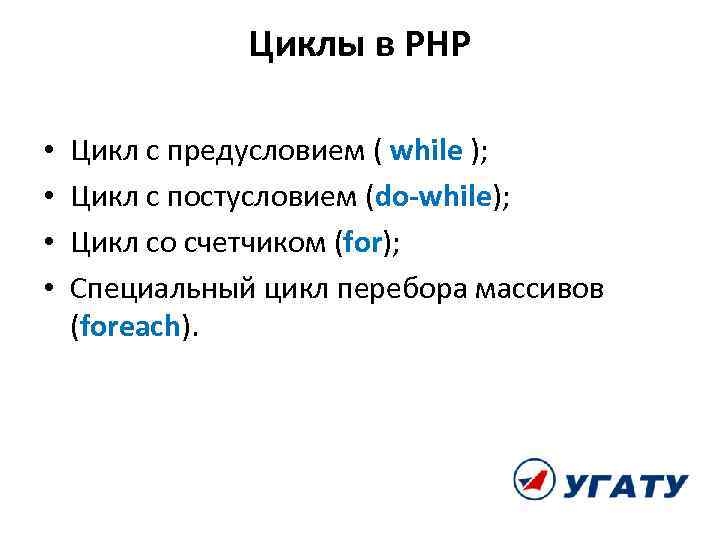 Циклы в PHP

• Цикл с предусловием ( while );
• Цикл с постусловием (do-while);
• Цикл со счетчиком (for);
• Специальный цикл перебора массивов (foreach).

УГАТУ